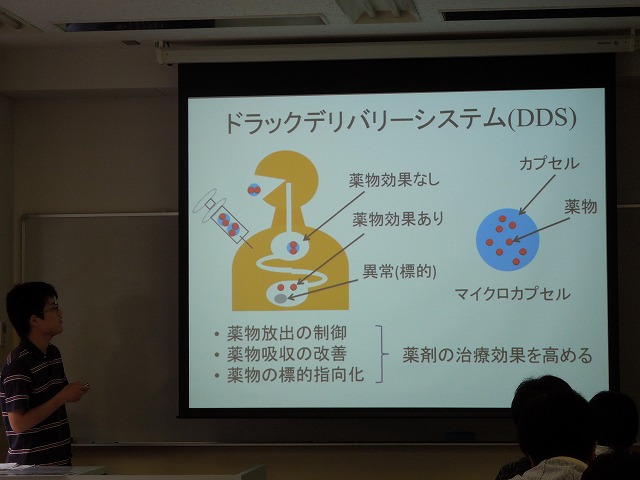 ドラックデリバリーシステム(DDS)

薬物効果なし
薬物効果あり
異常(標的)

カプセル
薬物
マイクロカプセル

• 薬物放出の制御
• 薬物吸収の改善
• 薬物の標的指向化

薬剤の治療効果を高める